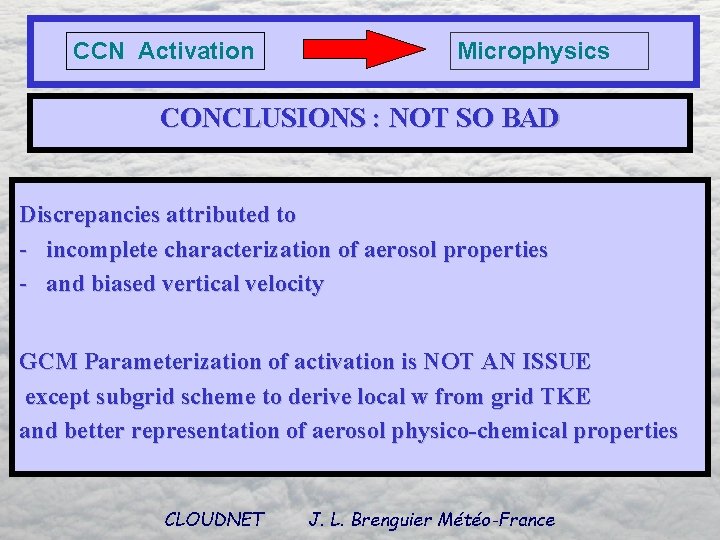 CCN Activation

Microphysics

CONCLUSIONS : NOT SO BAD

Discrepancies attributed to
- incomplete characterization of aerosol properties
- and biased vertical velocity

GCM Parameterization of activation is NOT AN ISSUE
except subgrid scheme to derive local w from grid TKE
and better representation of aerosol physico-chemical properties

CLOUDNET J. L. Brenguier Météo-France